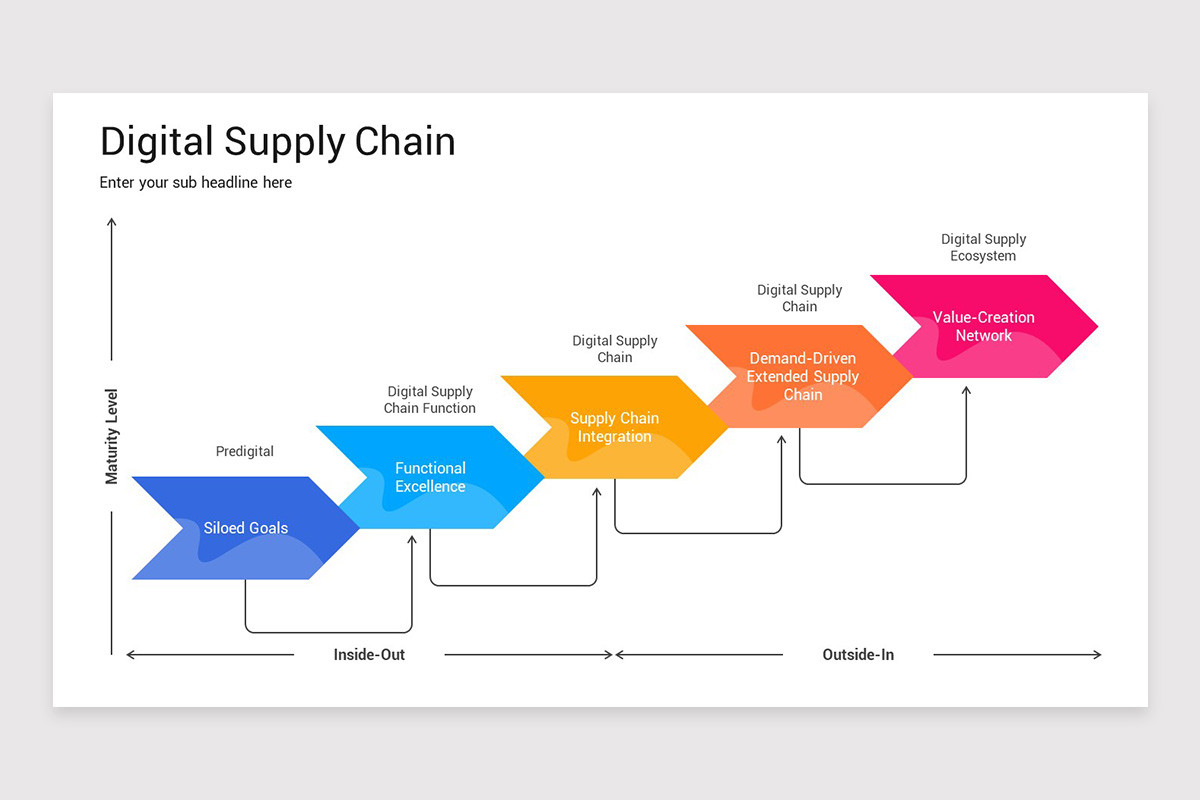 Digital Supply Chain

Enter your sub headline here

Maturity Level

Predigital

Siloed Goals

Digital Supply Chain Function

Functional Excellence

Digital Supply Chain

Supply Chain Integration

Digital Supply Chain

Demand-Driven Extended Supply Chain

Digital Supply Ecosystem

Value-Creation Network

Inside-Out

Outside-In